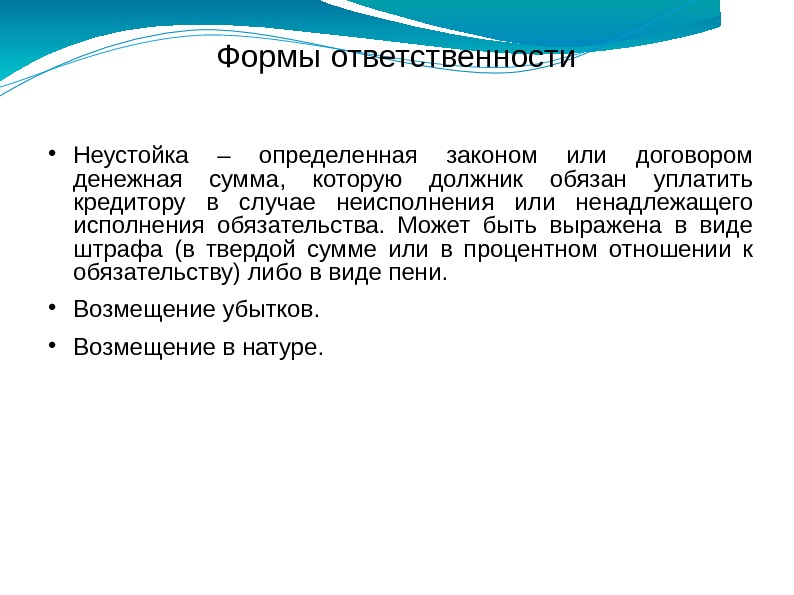 Формы ответственности

• Неустойка – определенная законом или договором денежная сумма, которую должник обязан уплатить кредитору в случае неисполнения или ненадлежащего исполнения обязательства. Может быть выражена в виде штрафа (в твердой сумме или в процентном отношении к обязательству) либо в виде пени.

• Возмещение убытков.

• Возмещение в натуре.